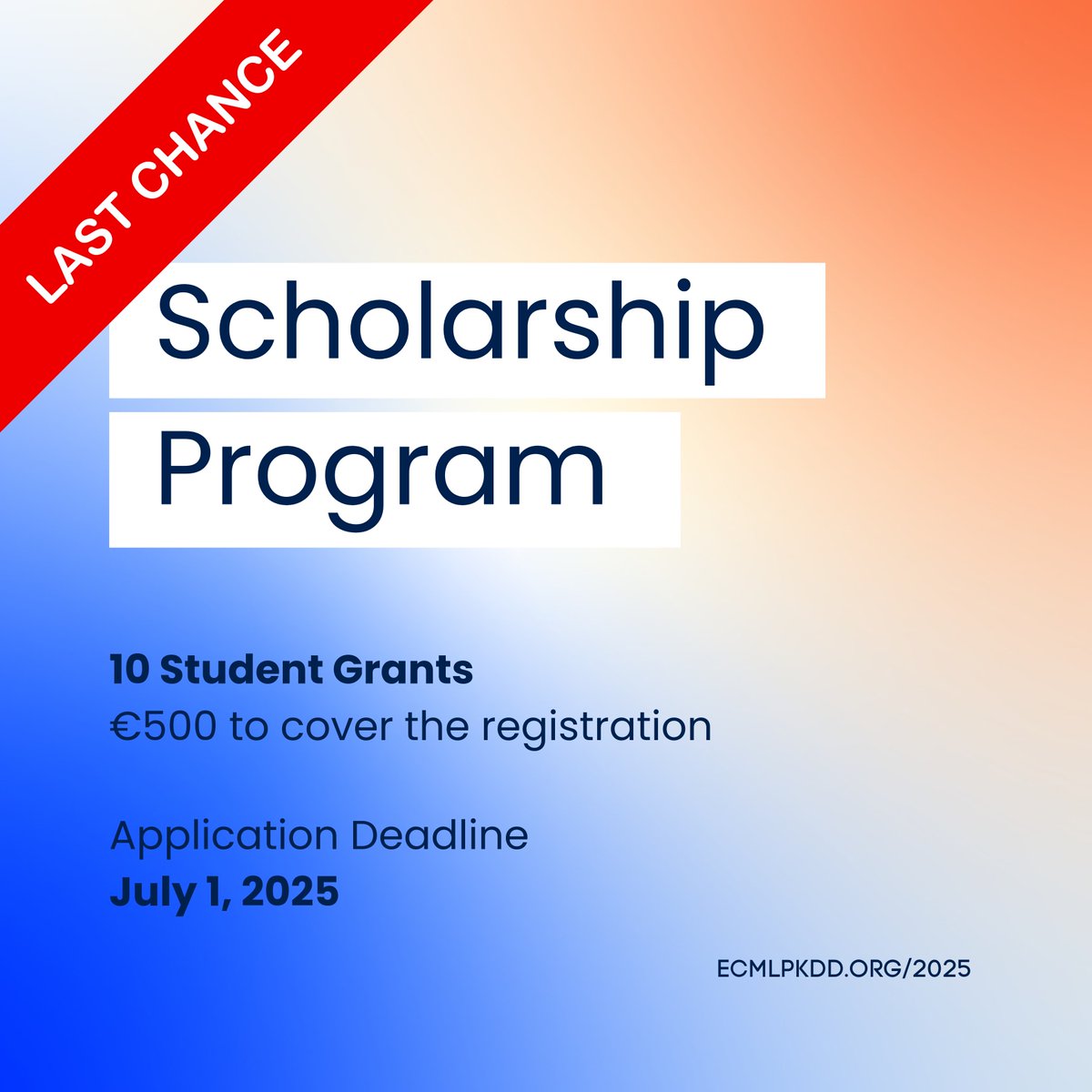 LAST CHANCE

Scholarship Program

10 Student Grants
€500 to cover the registration

Application Deadline
July 1, 2025

ECMLPKDD.ORG/2025